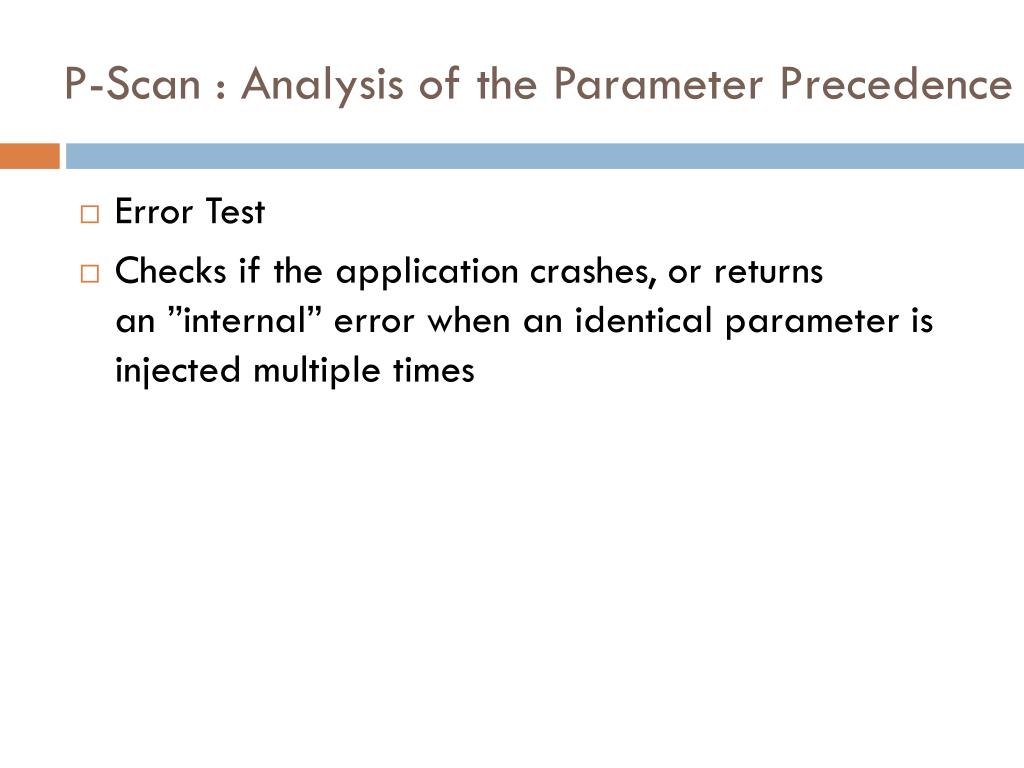 P-Scan : Analysis of the Parameter Precedence

□ Error Test

□ Checks if the application crashes, or returns an ”internal” error when an identical parameter is injected multiple times